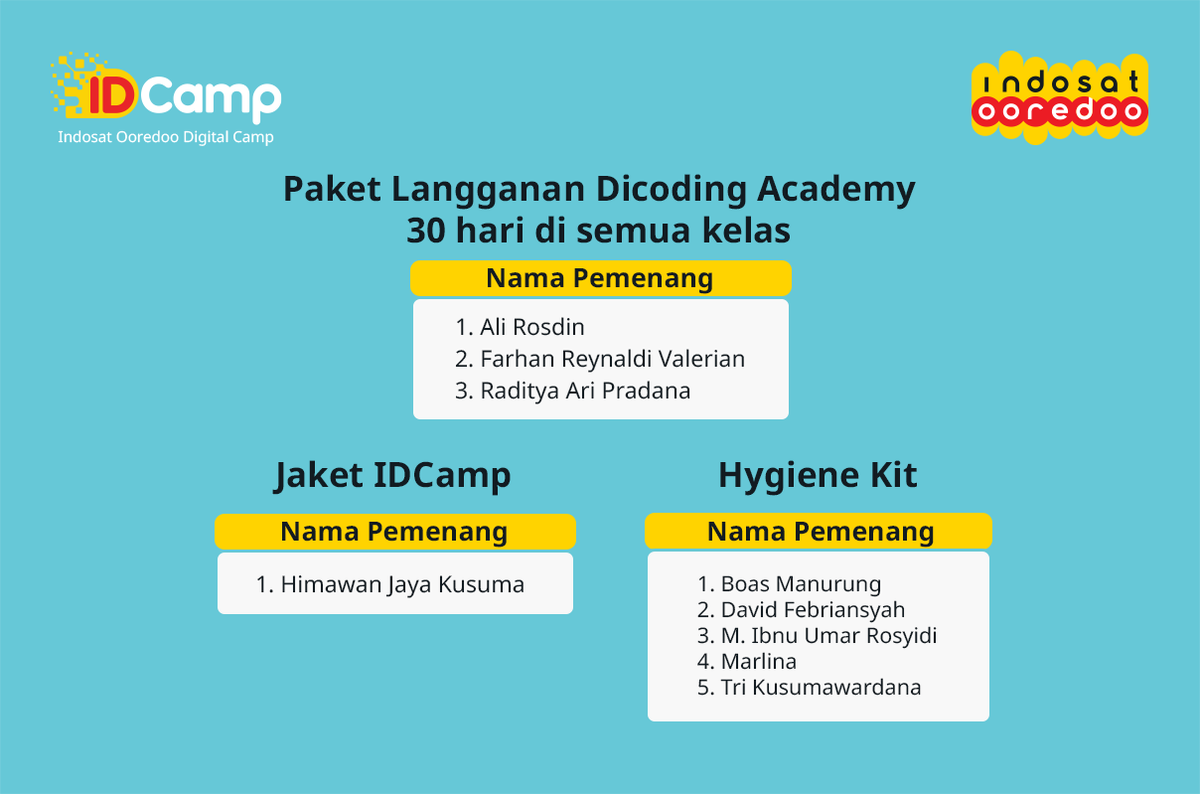 IDCamp
Indosat Ooredoo Digital Camp

indosat ooredoo

Paket Langganan Dicoding Academy
30 hari di semua kelas

Nama Pemenang
1. Ali Rosdin
2. Farhan Reynaldi Valerian
3. Raditya Ari Pradana

Jaket IDCamp

Nama Pemenang
1. Himawan Jaya Kusuma

Hygiene Kit

Nama Pemenang
1. Boas Manurung
2. David Febriansyah
3. M. Ibnu Umar Rosyidi
4. Marlina
5. Tri Kusumawardana